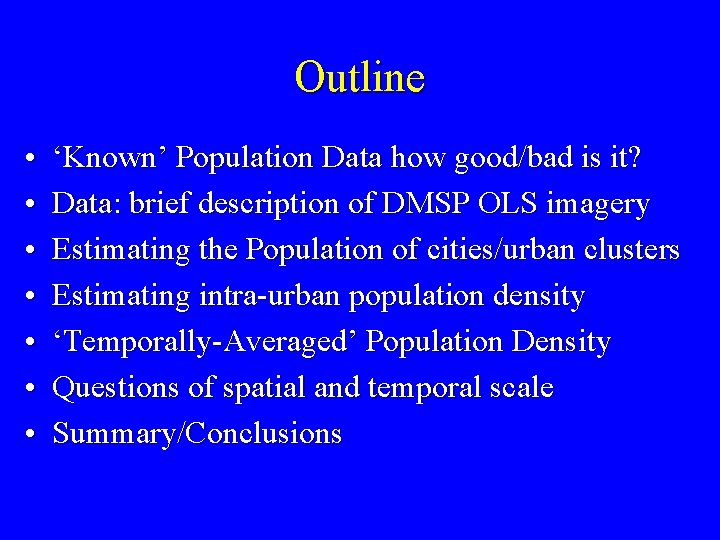 Outline

• ‘Known’ Population Data how good/bad is it?
• Data: brief description of DMSP OLS imagery
• Estimating the Population of cities/urban clusters
• Estimating intra-urban population density
• ‘Temporally-Averaged’ Population Density
• Questions of spatial and temporal scale
• Summary/Conclusions